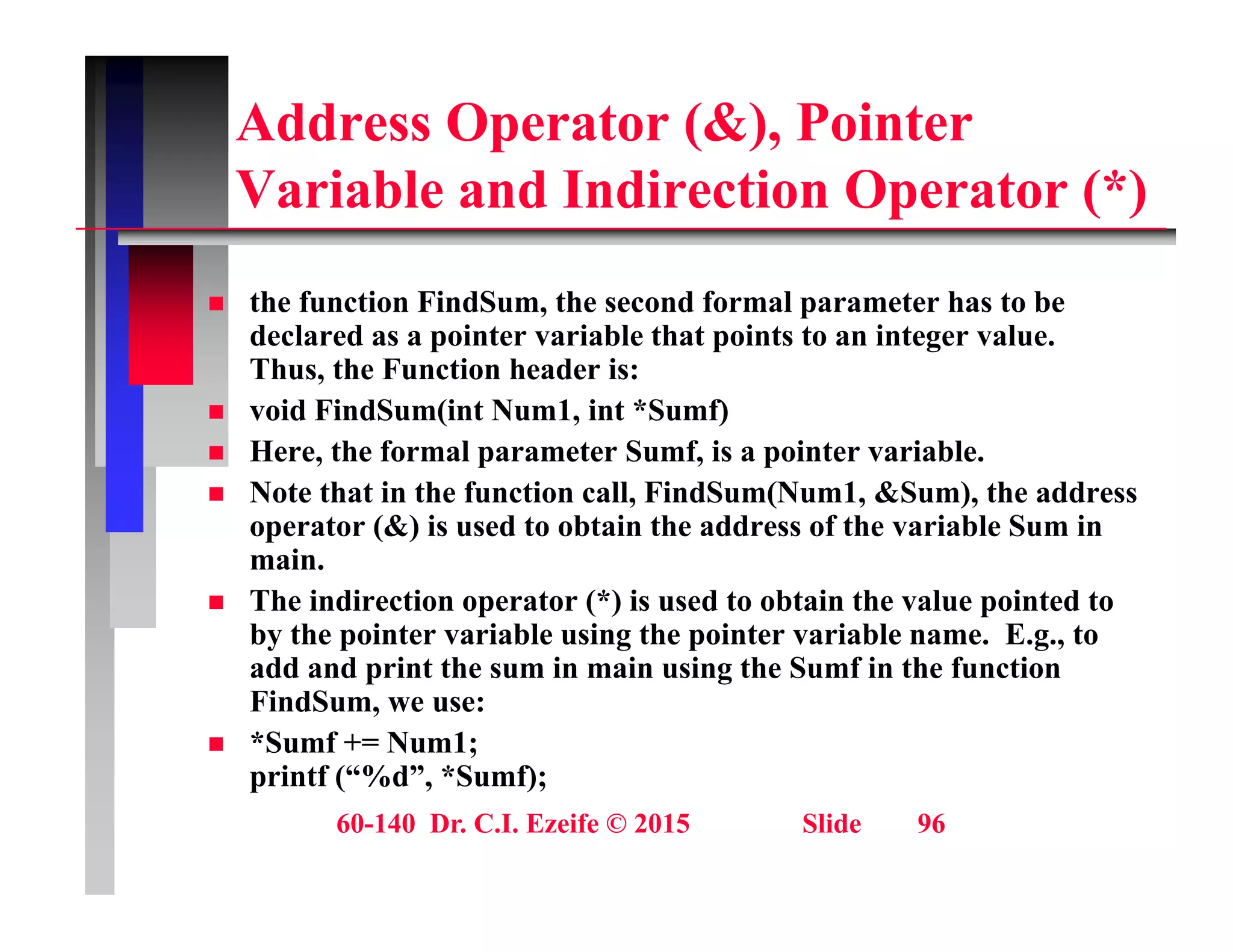 Address Operator (&), Pointer Variable and Indirection Operator (*)

■ the function FindSum, the second formal parameter has to be declared as a pointer variable that points to an integer value. Thus, the Function header is:

■ void FindSum(int Num1, int *Sumf)

■ Here, the formal parameter Sumf, is a pointer variable.

■ Note that in the function call, FindSum(Num1, &Sum), the address operator (&) is used to obtain the address of the variable Sum in main.

■ The indirection operator (*) is used to obtain the value pointed to by the pointer variable using the pointer variable name. E.g., to add and print the sum in main using the Sumf in the function FindSum, we use:

■ *Sumf += Num1;
printf (“%d”, *Sumf);

60-140 Dr. C.I. Ezeife © 2015 Slide 96